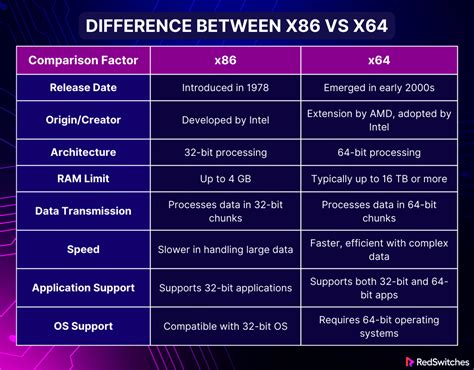 DIFFERENCE BETWEEN X86 VS X64

| Comparison Factor | x86 | x64 |
|---|---|---|
| Release Date | Introduced in 1978 | Emerged in early 2000s |
| Origin/Creator | Developed by Intel | Extension by AMD, adopted by Intel |
| Architecture | 32-bit processing | 64-bit processing |
| RAM Limit | Up to 4 GB | Typically up to 16 TB or more |
| Data Transmission | Processes data in 32-bit chunks | Processes data in 64-bit chunks |
| Speed | Slower in handling large data | Faster, efficient with complex data |
| Application Support | Supports 32-bit applications | Supports both 32-bit and 64-bit apps |
| OS Support | Compatible with 32-bit OS | Requires 64-bit operating systems |

RedSwitches